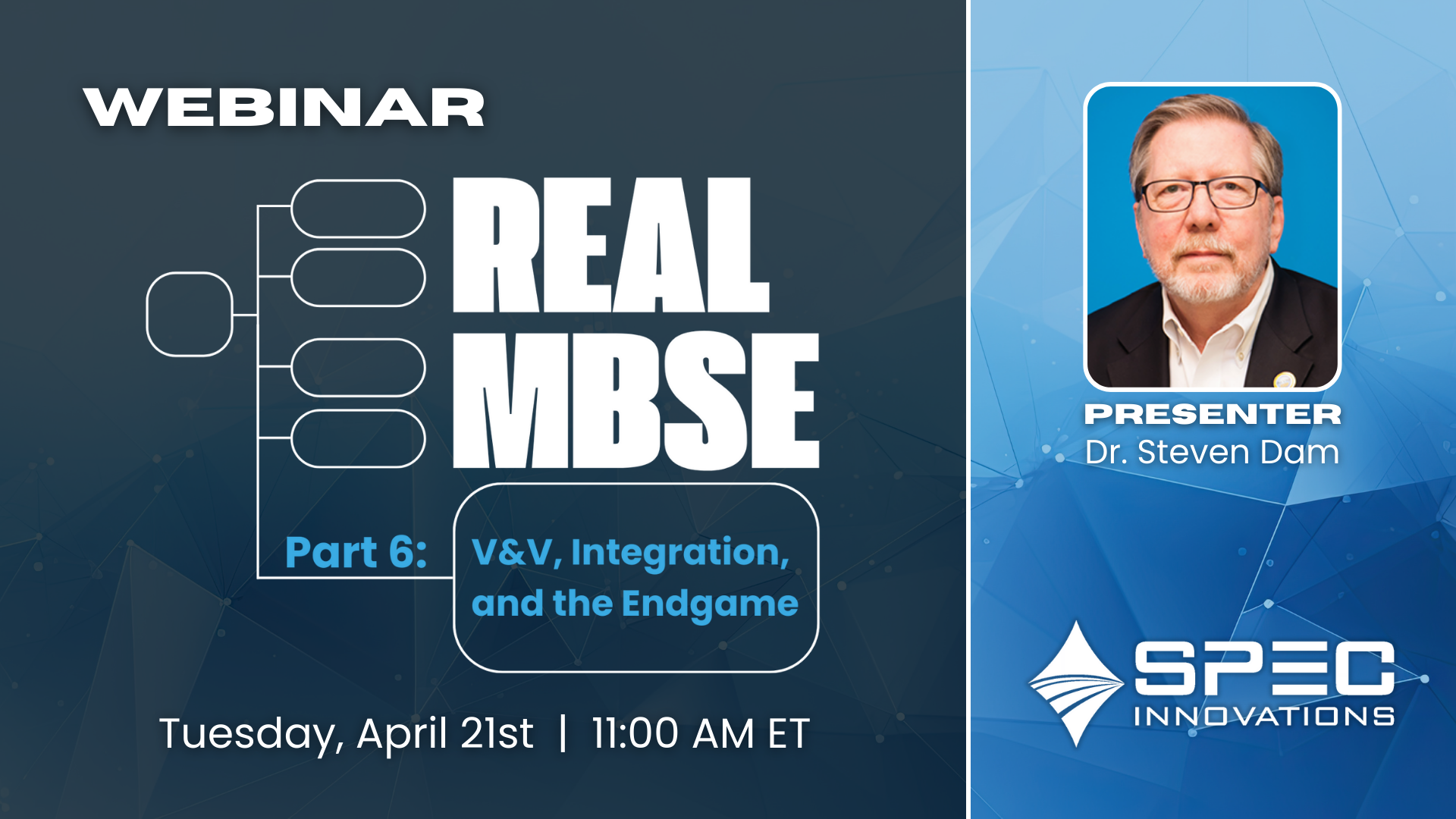 WEBINAR

REAL MBSE

Part 6: V&V, Integration, and the Endgame

Tuesday, April 21st | 11:00 AM ET

PRESENTER
Dr. Steven Dam

SPEC INNOVATIONS